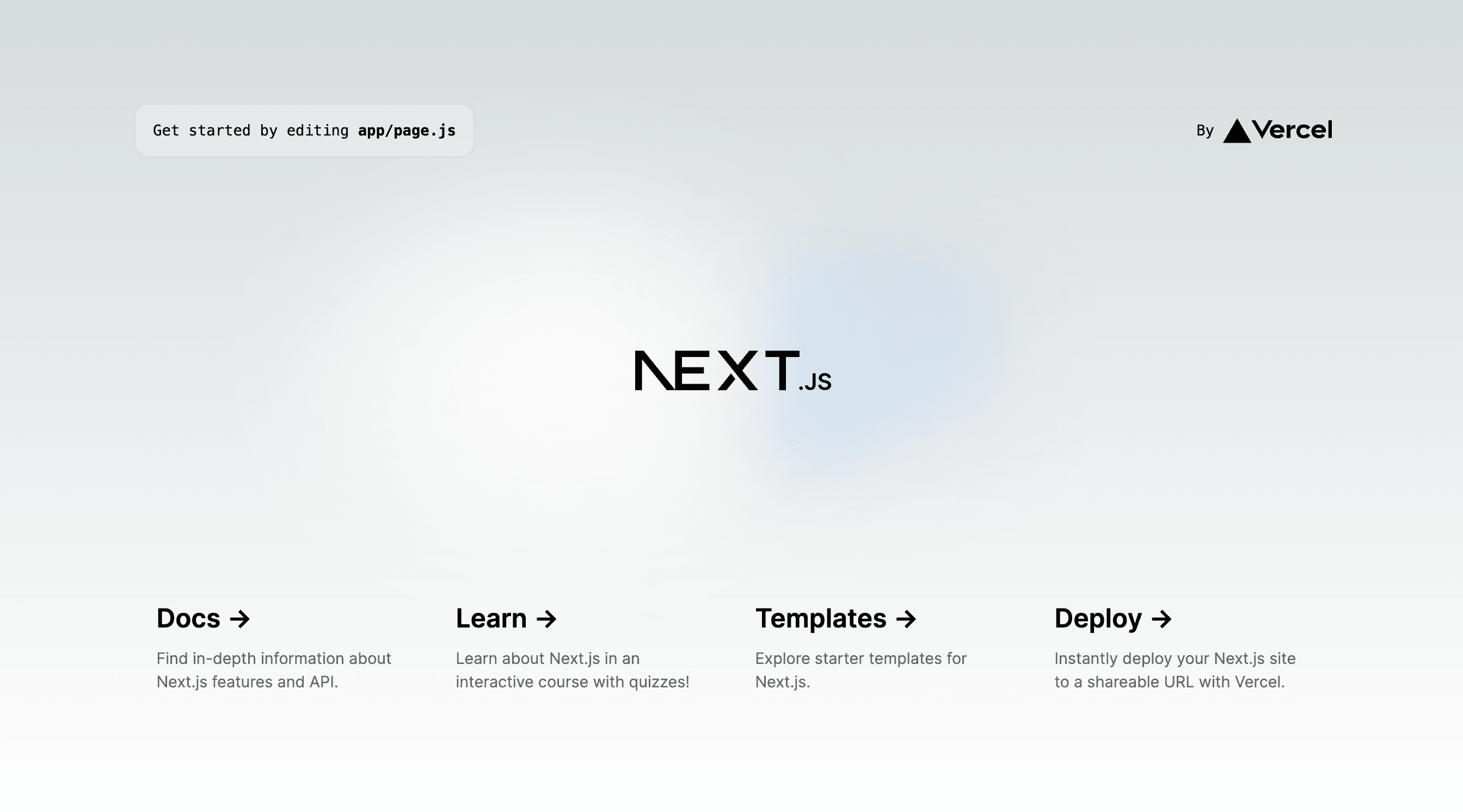 Get started by editing app/page.js

By Vercel

NEXT.JS

Docs ->

Find in-depth information about Next.js features and API.

Learn ->

Learn about Next.js in an interactive course with quizzes!

Templates ->

Explore starter templates for Next.js.

Deploy ->

Instantly deploy your Next.js site to a shareable URL with Vercel.